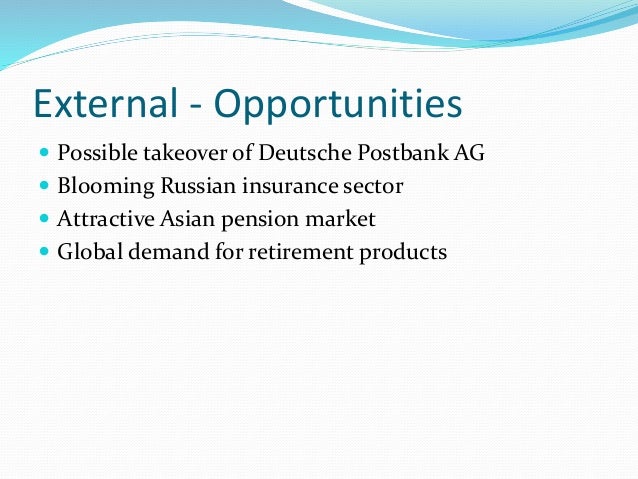 External - Opportunities

- Possible takeover of Deutsche Postbank AG
- Blooming Russian insurance sector
- Attractive Asian pension market
- Global demand for retirement products